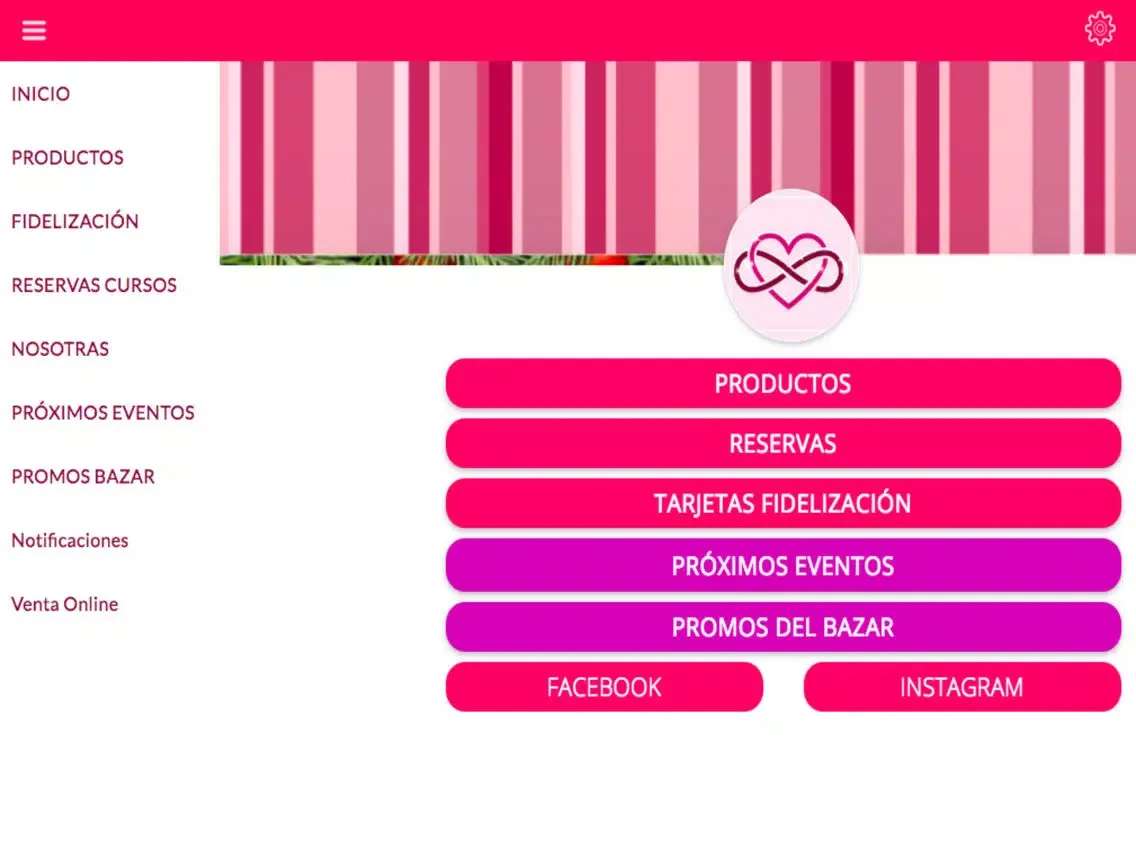 INICIO

PRODUCTOS

FIDELIZACIÓN

RESERVAS CURSOS

NOSOTRAS

PRÓXIMOS EVENTOS

PROMOS BAZAR

Notificaciones

Venta Online

PRODUCTOS

RESERVAS

TARJETAS FIDELIZACIÓN

PRÓXIMOS EVENTOS

PROMOS DEL BAZAR

FACEBOOK

INSTAGRAM